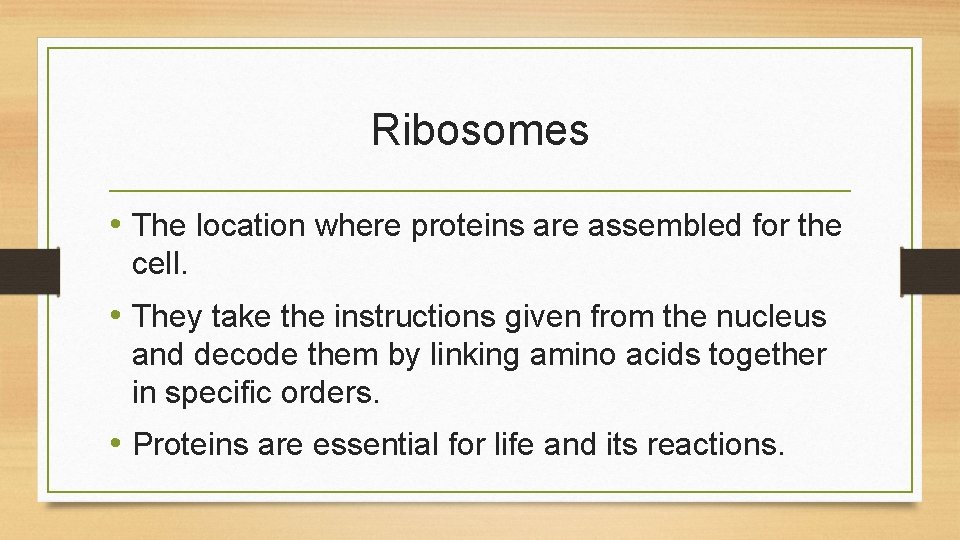 Ribosomes

• The location where proteins are assembled for the cell.

• They take the instructions given from the nucleus and decode them by linking amino acids together in specific orders.

• Proteins are essential for life and its reactions.